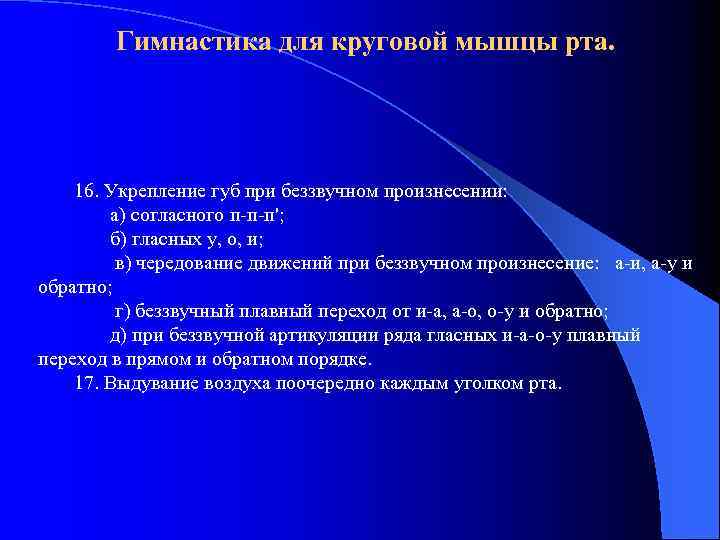 Гимнастика для круговой мышцы рта.

16. Укрепление губ при беззвучном произнесении:
а) согласного п-п-п';
б) гласных у, о, и;
в) чередование движений при беззвучном произнесение: а-и, а-у и обратно;
г) беззвучный плавный переход от и-а, а-о, о-у и обратно;
д) при беззвучной артикуляции ряда гласных и-а-о-у плавный переход в прямом и обратном порядке.
17. Выдувание воздуха поочередно каждым уголком рта.